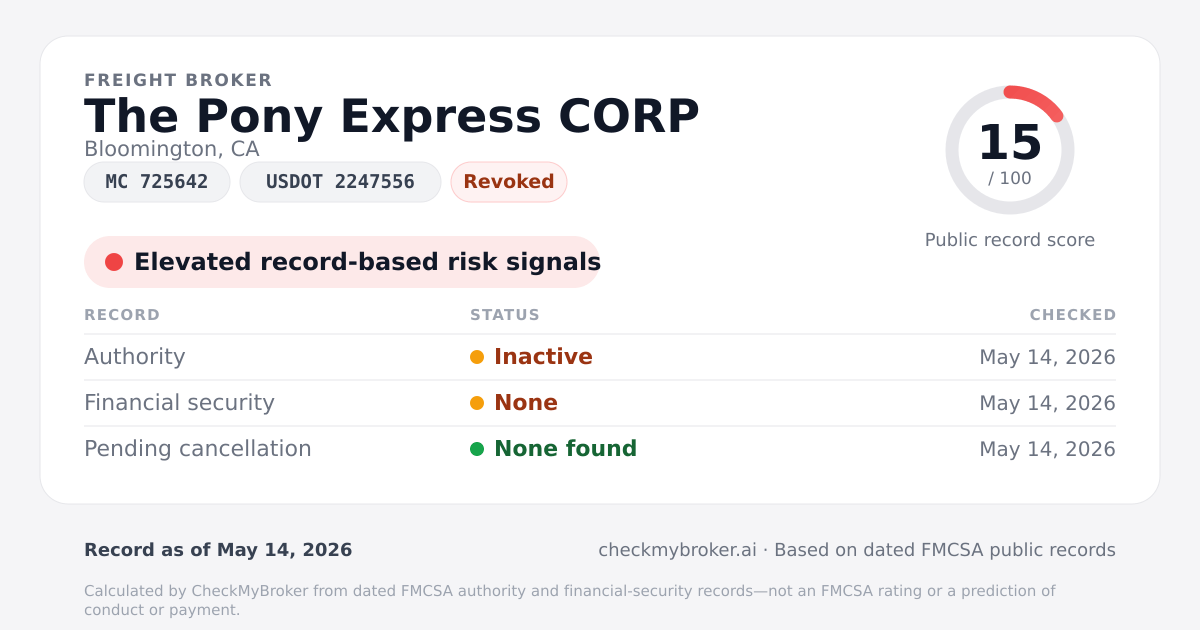 FREIGHT BROKER

The Pony Express CORP

Bloomington, CA

MC 725642 USDOT 2247556 Revoked

15
/ 100

Public record score

Elevated record-based risk signals

| RECORD | STATUS | CHECKED |
|---|---|---|
| Authority | Inactive | May 14, 2026 |
| Financial security | None | May 14, 2026 |
| Pending cancellation | None found | May 14, 2026 |

Record as of May 14, 2026

checkmybroker.ai · Based on dated FMCSA public records

Calculated by CheckMyBroker from dated FMCSA authority and financial-security records—not an FMCSA rating or a prediction of conduct or payment.